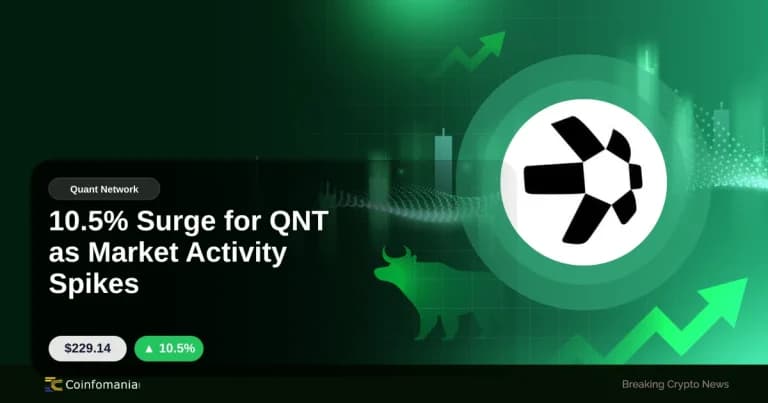 Quant Network

10.5% Surge for QNT as Market Activity Spikes

$229.14

▲ 10.5%

Coinfomania

Breaking Crypto News